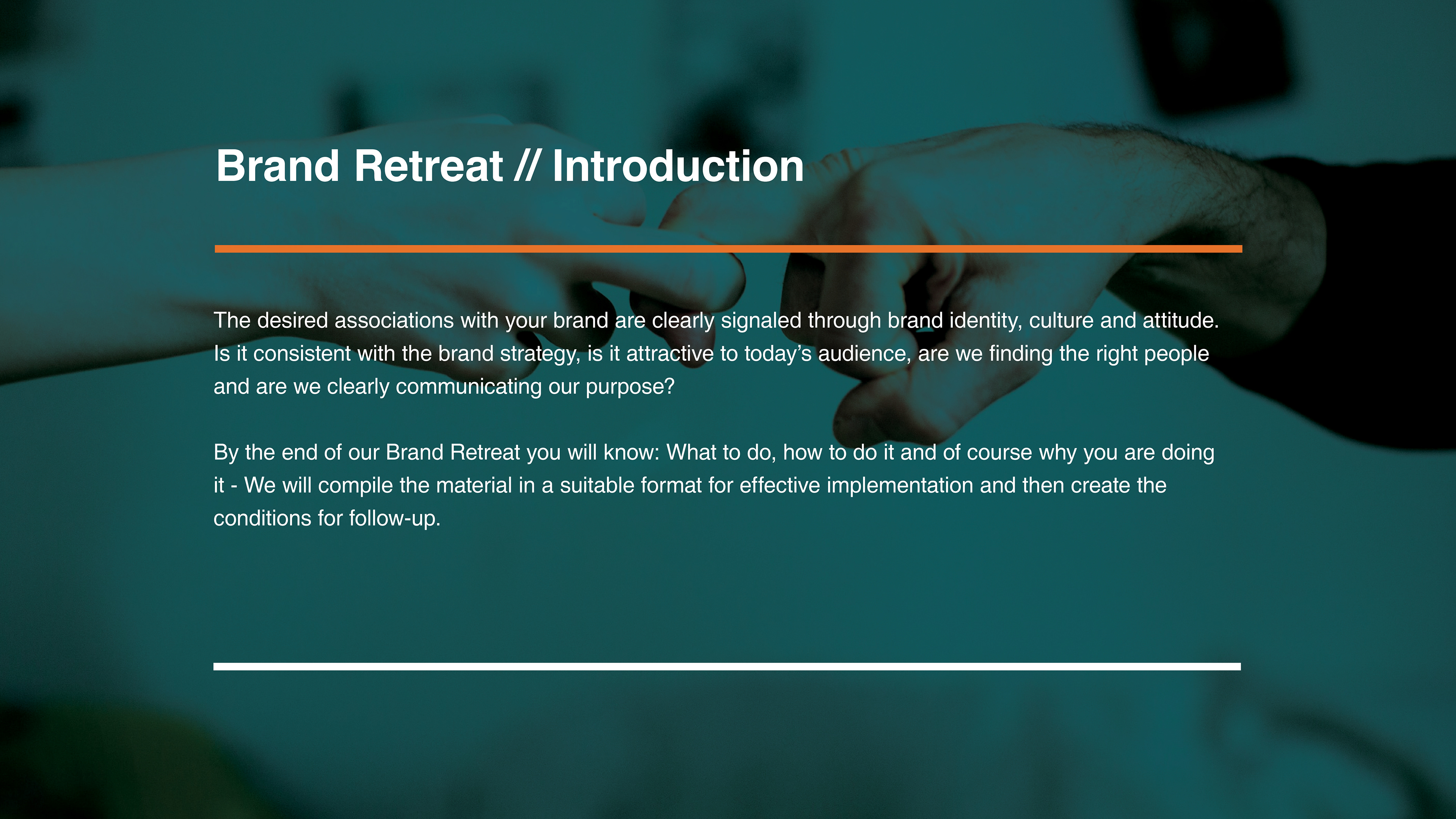 Brand Retreat // Introduction

The desired associations with your brand are clearly signaled through brand identity, culture and attitude. Is it consistent with the brand strategy, is it attractive to today’s audience, are we finding the right people and are we clearly communicating our purpose?

By the end of our Brand Retreat you will know: What to do, how to do it and of course why you are doing it - We will compile the material in a suitable format for effective implementation and then create the conditions for follow-up.